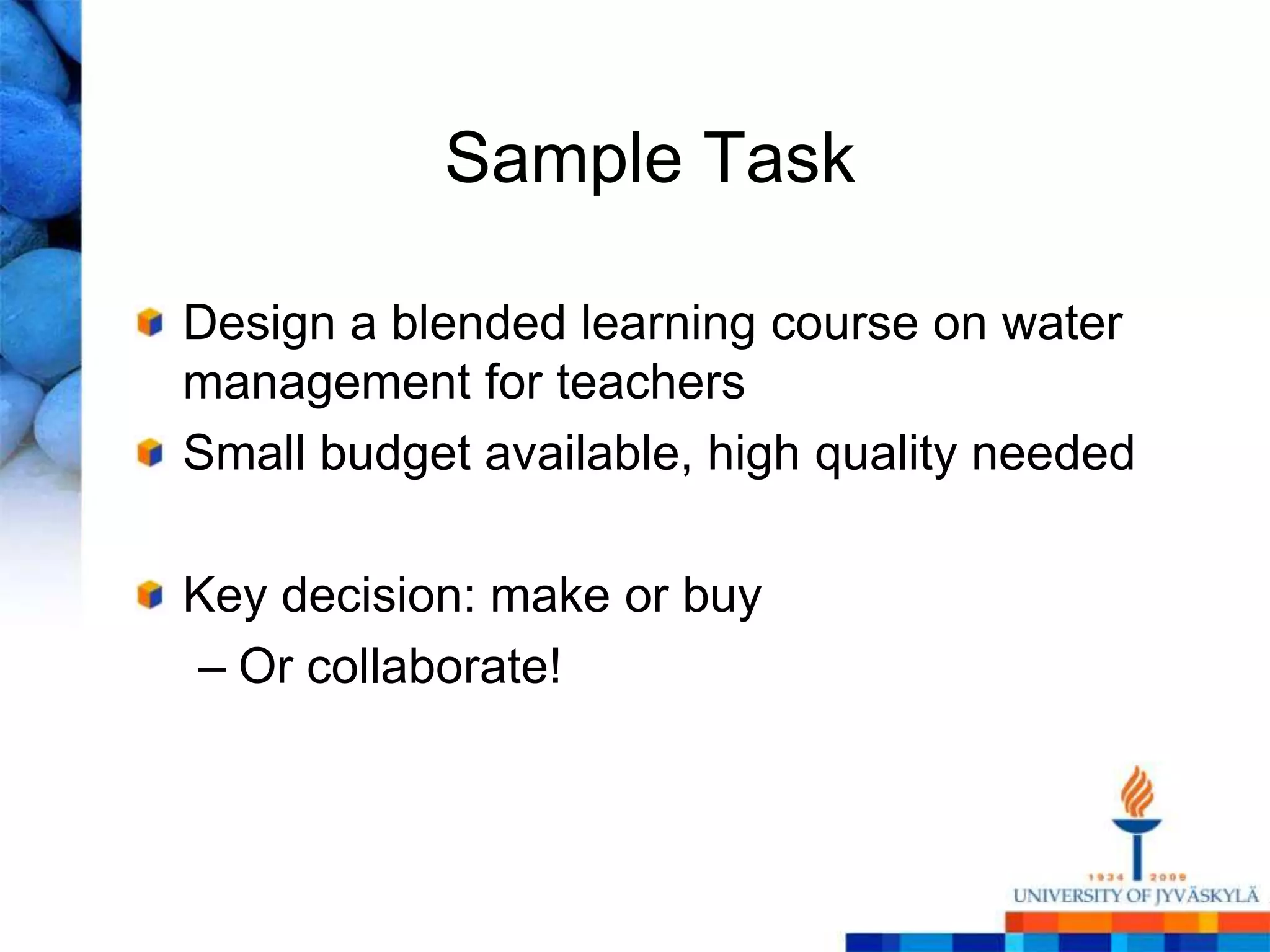 Sample Task

Design a blended learning course on water management for teachers

Small budget available, high quality needed

Key decision: make or buy

– Or collaborate!

1934 2009
UNIVERSITY OF JYVÄSKYLÄ